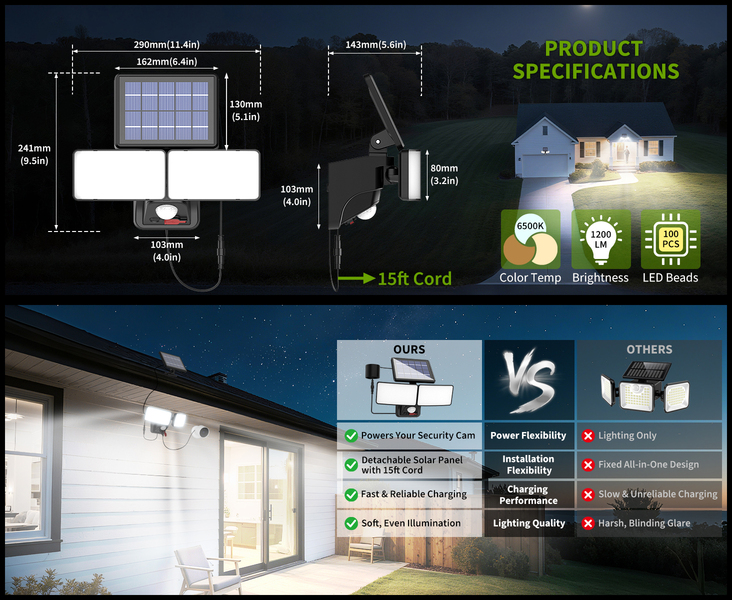 290mm(11.4in)
162mm(6.4in)
130mm (5.1in)
241mm (9.5in)
103mm (4.0in)
143mm(5.6in)
80mm (3.2in)
103mm (4.0in)
15ft Cord

PRODUCT SPECIFICATIONS

6500K
Color Temp
1200 LM
Brightness
100 PCS
LED Beads

| OURS | VS | OTHERS |
|---|---|---|
| Powers Your Security Cam | Power Flexibility | Lighting Only |
| Detachable Solar Panel with 15ft Cord | Installation Flexibility | Fixed All-in-One Design |
| Fast & Reliable Charging | Charging Performance | Slow & Unreliable Charging |
| Soft, Even Illumination | Lighting Quality | Harsh, Blinding Glare |